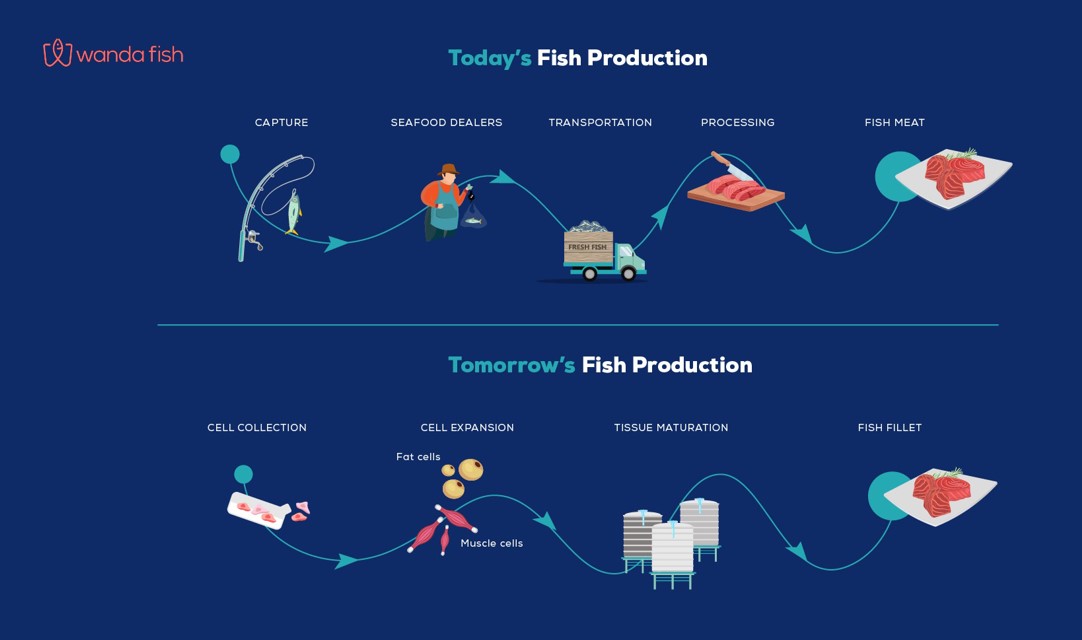 wanda fish

Today's Fish Production

CAPTURE

SEAFOOD DEALERS

TRANSPORTATION

PROCESSING

FISH MEAT

FRESH FISH

Tomorrow's Fish Production

CELL COLLECTION

CELL EXPANSION

TISSUE MATURATION

FISH FILLET

Fat cells

Muscle cells